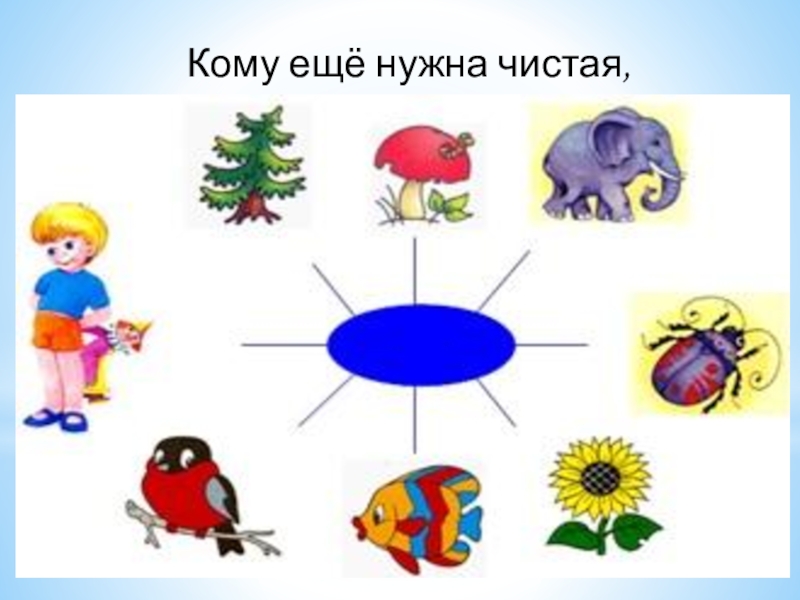 Кому ещё нужна чистая,